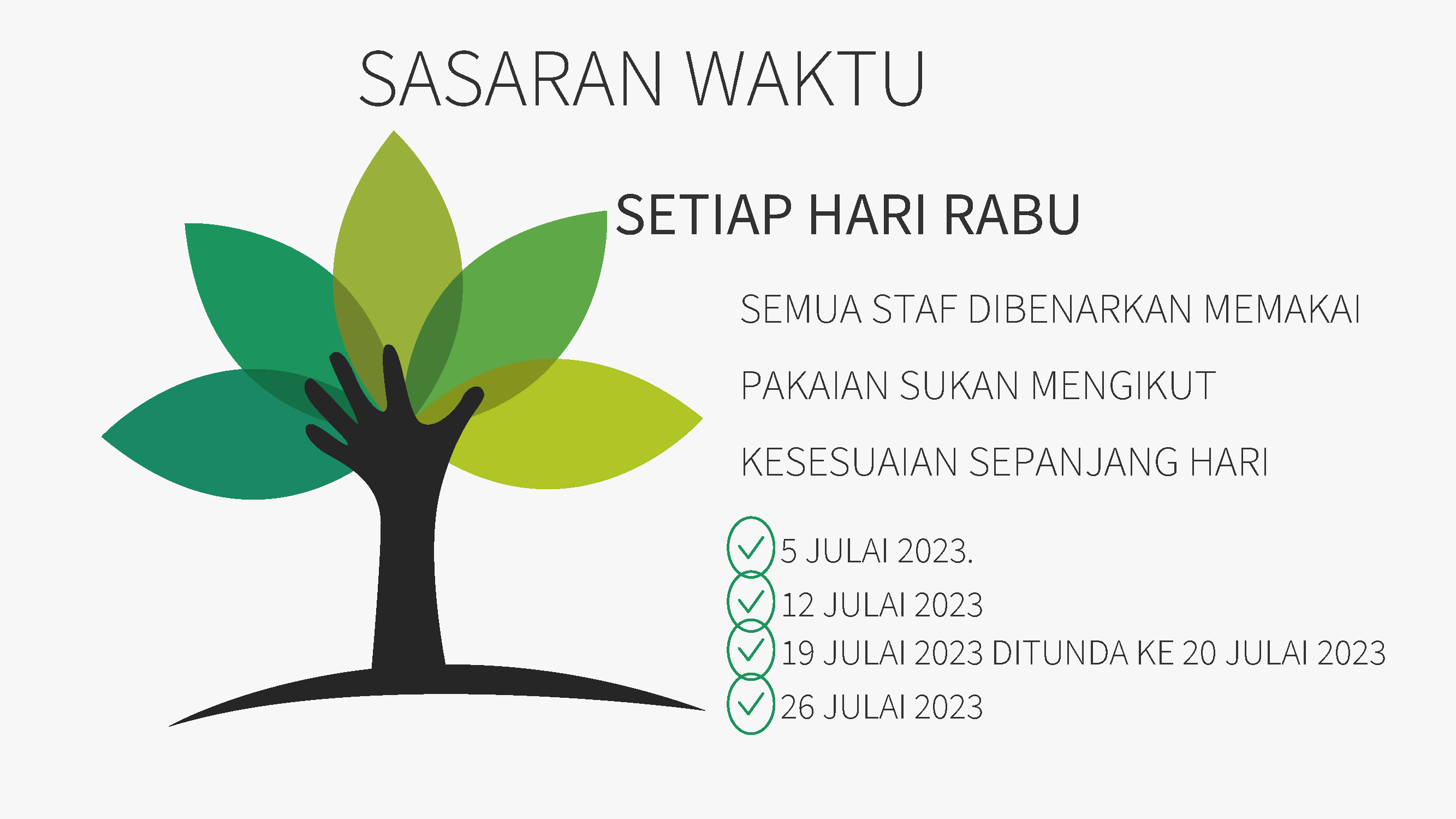 SASARAN WAKTU

SETIAP HARI RABU

SEMUA STAF DIBENARKAN MEMAKAI

PAKAIAN SUKAN MENGIKUT

KESESUAIAN SEPANJANG HARI

5 JULAI 2023.
12 JULAI 2023
19 JULAI 2023 DITUNDA KE 20 JULAI 2023
26 JULAI 2023